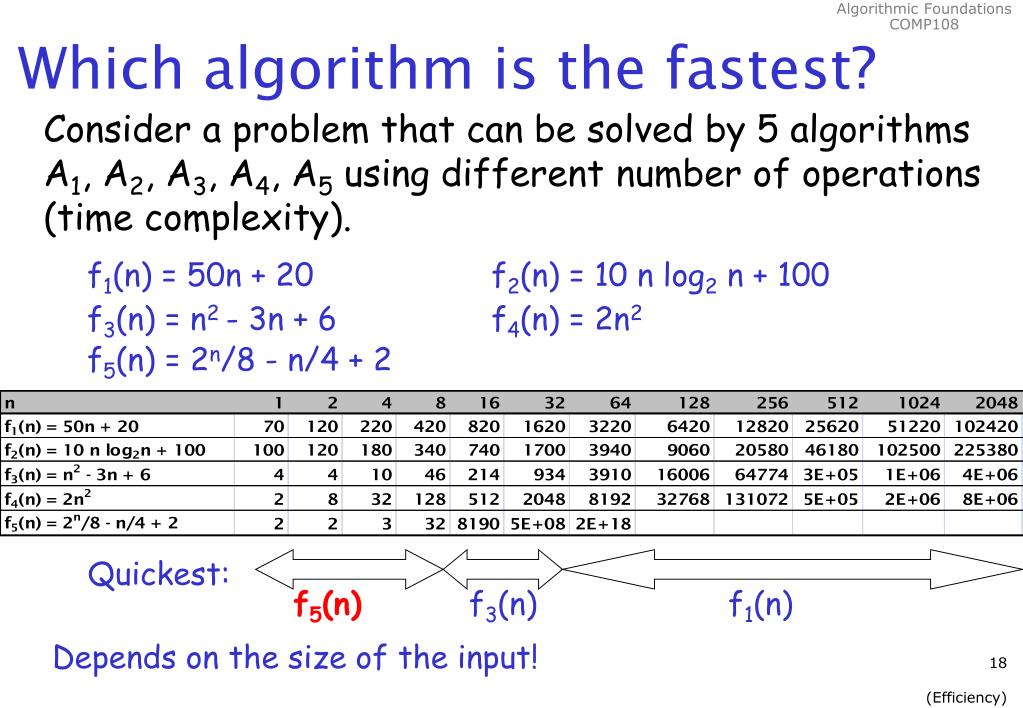 Algorithmic Foundations
COMP108

Which algorithm is the fastest?

Consider a problem that can be solved by 5 algorithms $A_1$, $A_2$, $A_3$, $A_4$, $A_5$ using different number of operations (time complexity).

$f_1(n) = 50n + 20$
$f_2(n) = 10 n \log_2 n + 100$
$f_3(n) = n^2 - 3n + 6$
$f_4(n) = 2n^2$
$f_5(n) = 2^n/8 - n/4 + 2$

| n | 1 | 2 | 4 | 8 | 16 | 32 | 64 | 128 | 256 | 512 | 1024 | 2048 |
|---|---|---|---|---|---|---|---|---|---|---|---|---|
| $f_1(n) = 50n + 20$ | 70 | 120 | 220 | 420 | 820 | 1620 | 3220 | 6420 | 12820 | 25620 | 51220 | 102420 |
| $f_2(n) = 10 n \log_2 n + 100$ | 100 | 120 | 180 | 340 | 740 | 1700 | 3940 | 9060 | 20580 | 46180 | 102500 | 225380 |
| $f_3(n) = n^2 - 3n + 6$ | 4 | 4 | 10 | 46 | 214 | 934 | 3910 | 16006 | 64774 | 3E+05 | 1E+06 | 4E+06 |
| $f_4(n) = 2n^2$ | 2 | 8 | 32 | 128 | 512 | 2048 | 8192 | 32768 | 131072 | 5E+05 | 2E+06 | 8E+06 |
| $f_5(n) = 2^n/8 - n/4 + 2$ | 2 | 2 | 3 | 32 | 8190 | 5E+08 | 2E+18 | | | | | |

Quickest:
$f_5(n)$ $f_3(n)$ $f_1(n)$

Depends on the size of the input!

18

(Efficiency)